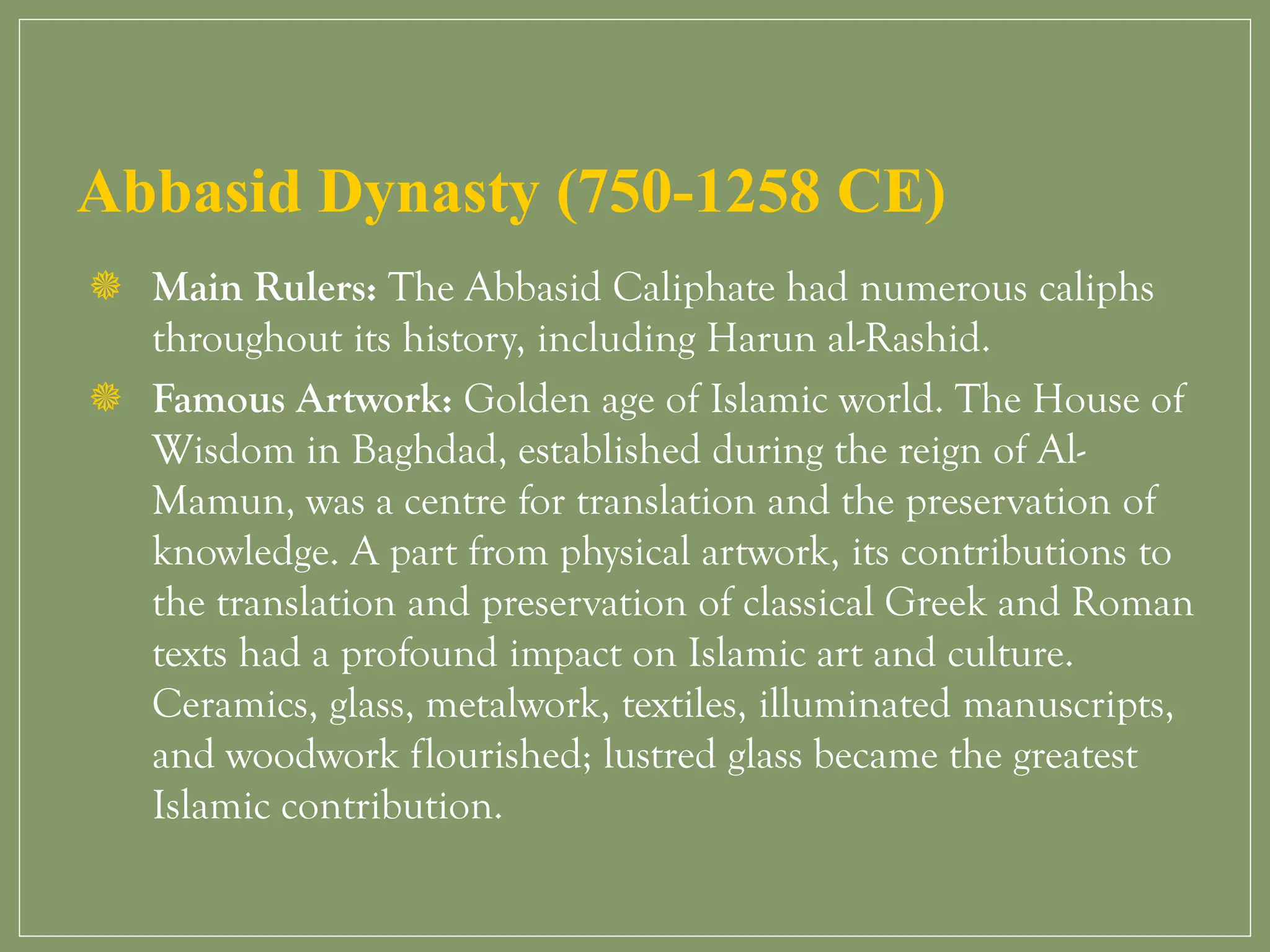 Abbasid Dynasty (750-1258 CE)

Main Rulers: The Abbasid Caliphate had numerous caliphs throughout its history, including Harun al-Rashid.

Famous Artwork: Golden age of Islamic world. The House of Wisdom in Baghdad, established during the reign of Al-Mamun, was a centre for translation and the preservation of knowledge. A part from physical artwork, its contributions to the translation and preservation of classical Greek and Roman texts had a profound impact on Islamic art and culture. Ceramics, glass, metalwork, textiles, illuminated manuscripts, and woodwork flourished; lustred glass became the greatest Islamic contribution.